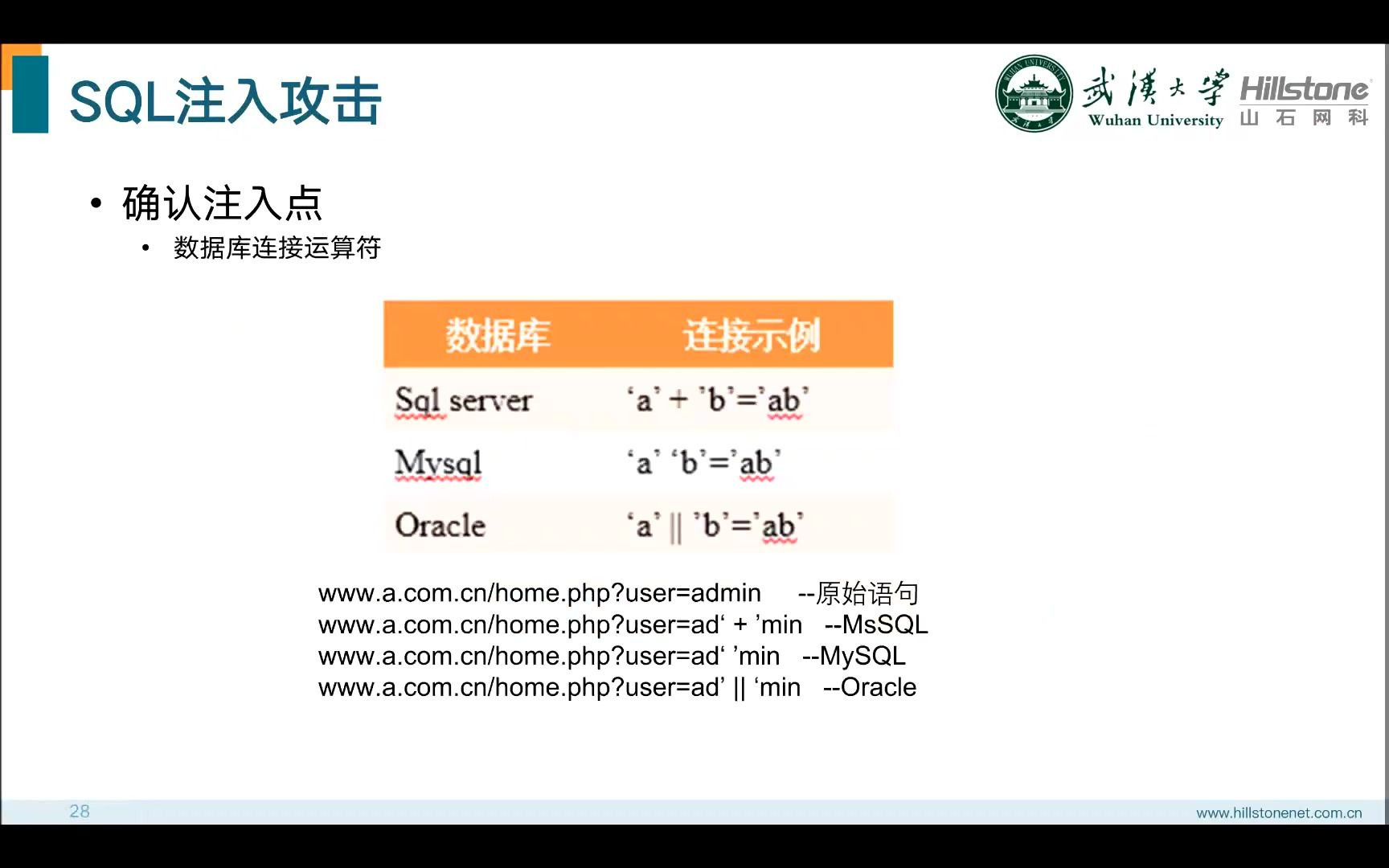 SQL注入攻击

武漢大學 Wuhan University Hillstone 山石网科

• 确认注入点
  • 数据库连接运算符

| 数据库 | 连接示例 |
|---|---|
| Sql server | ‘a’ + ’b’=’ab’ |
| Mysql | ‘a’ ‘b’=’ab’ |
| Oracle | ‘a’ \|\| ’b’=’ab’ |

www.a.com.cn/home.php?user=admin --原始语句
www.a.com.cn/home.php?user=ad‘ + ’min --MsSQL
www.a.com.cn/home.php?user=ad‘ ’min --MySQL
www.a.com.cn/home.php?user=ad’ || ‘min --Oracle

28

www.hillstonenet.com.cn